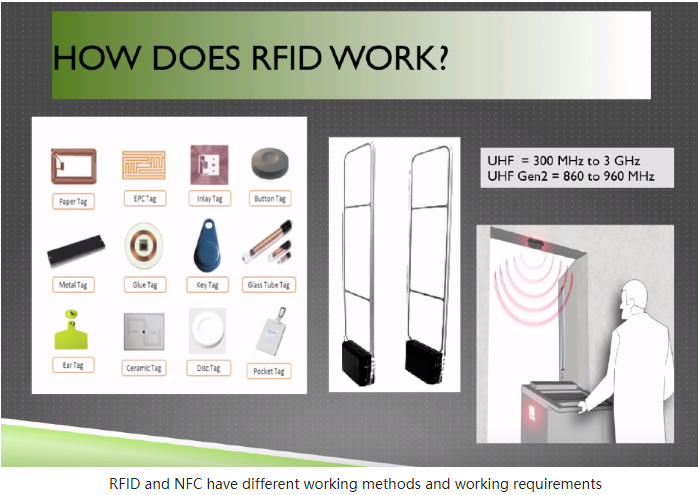 HOW DOES RFID WORK?

Paper Tag
EPC Tag
Inlay Tag
Button Tag
Metal Tag
Glue Tag
Key Tag
Glass Tube Tag
Ear Tag
Ceramic Tag
Disc Tag
Pocket Tag

UHF = 300 MHz to 3 GHz
UHF Gen2 = 860 to 960 MHz

RFID and NFC have different working methods and working requirements